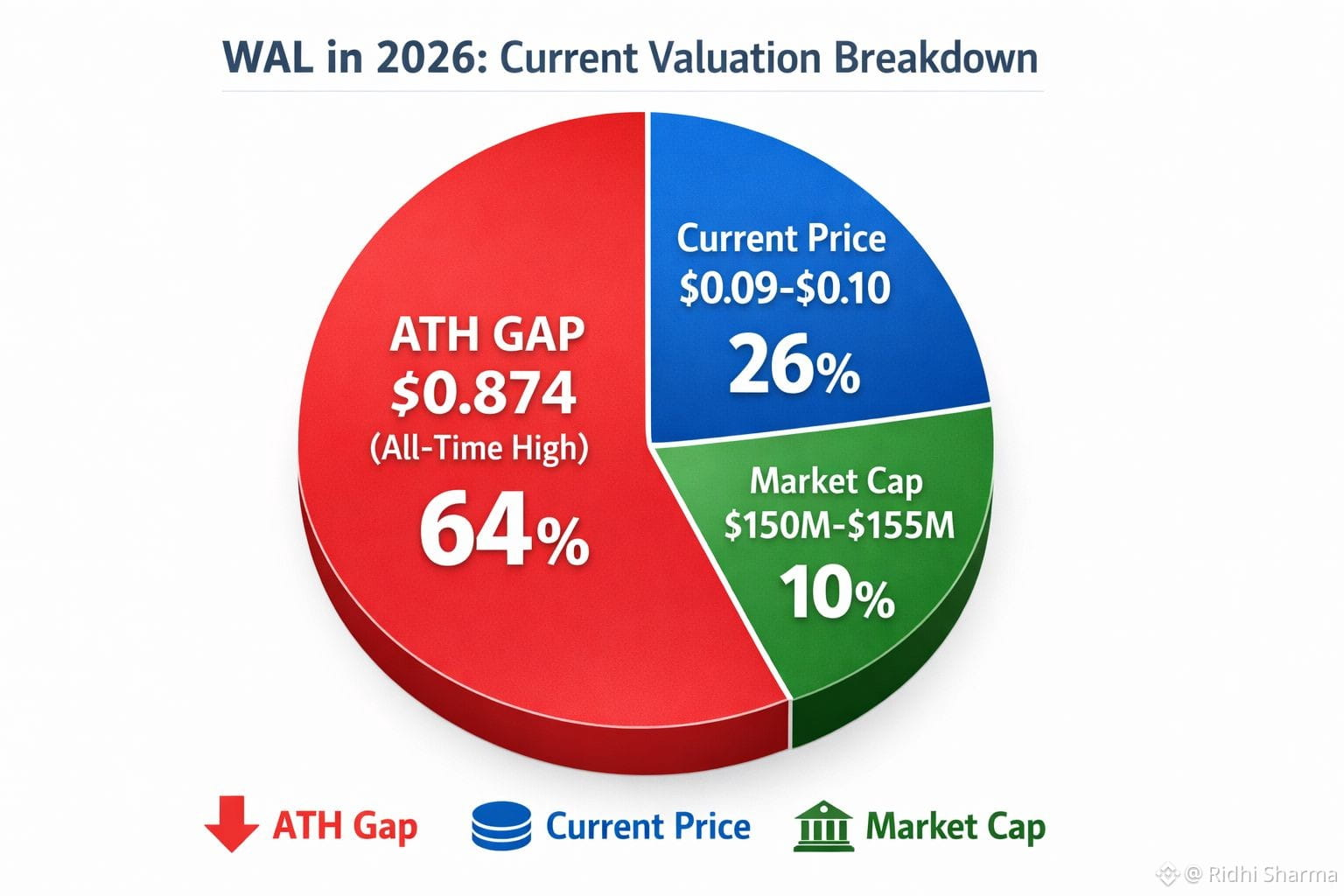 WAL in 2026: Current Valuation Breakdown

ATH GAP
$0.874
(All-Time High)
64%

Current Price
$0.09-$0.10
26%

Market Cap
$150M-$155M
10%

ATH Gap
Current Price
Market Cap

@ Ridhi Sharma